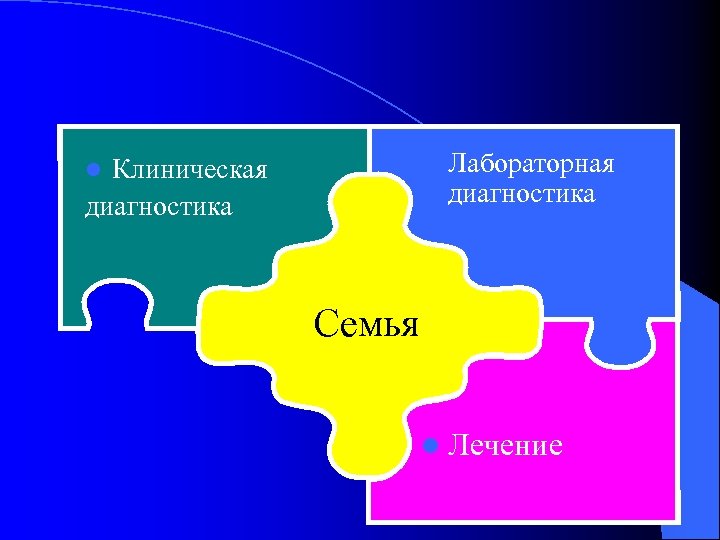 Клиническая диагностика

Лабораторная диагностика

Семья

Лечение